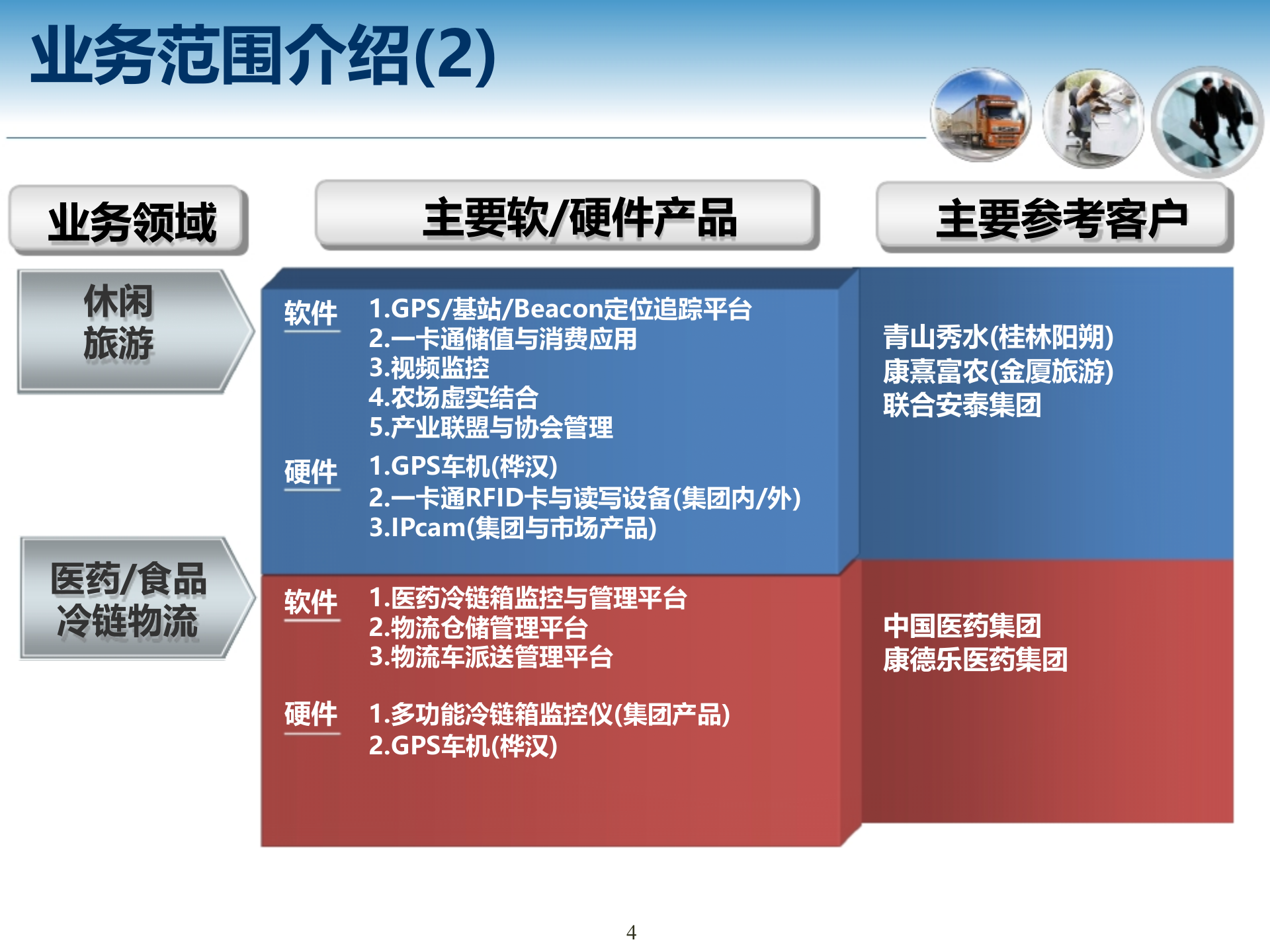 业务范围介绍(2)

业务领域

主要软/硬件产品

主要参考客户

休闲旅游

软件
1.GPS/基站/Beacon定位追踪平台
2.一卡通储值与消费应用
3.视频监控
4.农场虚实结合
5.产业联盟与协会管理

硬件
1.GPS车机(桦汉)
2.一卡通RFID卡与读写设备(集团内/外)
3.IPcam(集团与市场产品)

青山秀水(桂林阳朔)
康熹富农(金厦旅游)
联合安泰集团

医药/食品冷链物流

软件
1.医药冷链箱监控与管理平台
2.物流仓储管理平台
3.物流车派送管理平台

硬件
1.多功能冷链箱监控仪(集团产品)
2.GPS车机(桦汉)

中国医药集团
康德乐医药集团

4